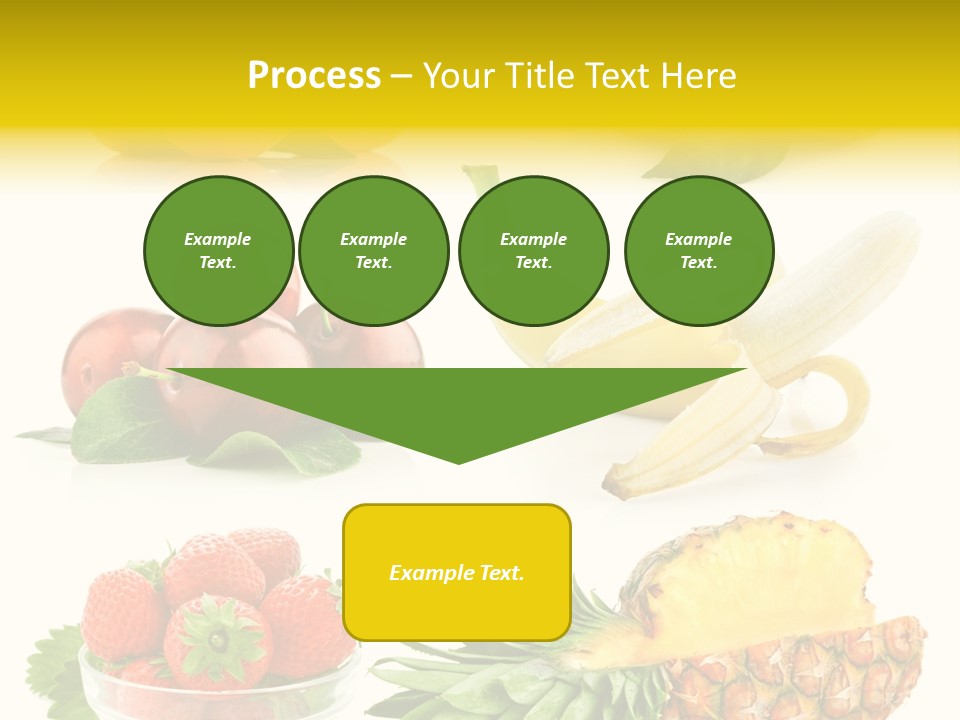 Process – Your Title Text Here

Example Text.

Example Text.

Example Text.

Example Text.

Example Text.